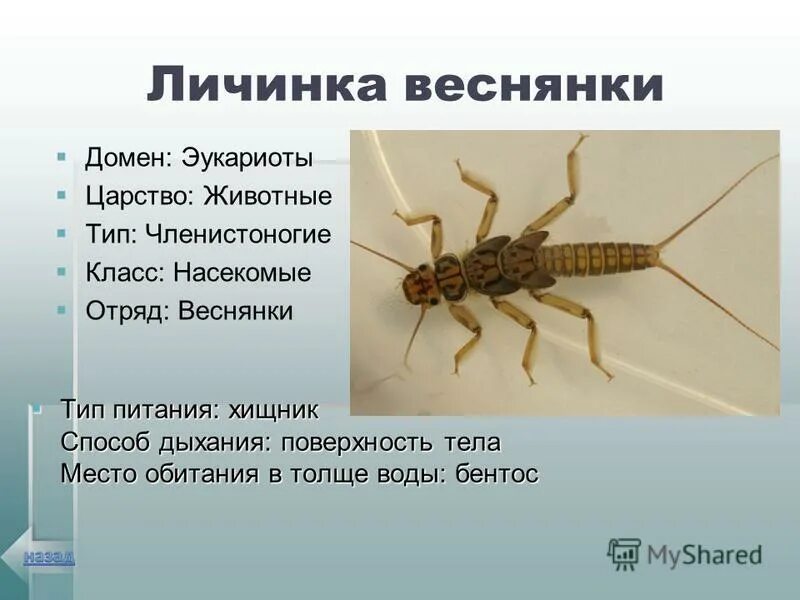 Личинка веснянки

- Домен: Эукариоты
- Царство: Животные
- Тип: Членистоногие
- Класс: Насекомые
- Отряд: Веснянки

- Тип питания: хищник
Способ дыхания: поверхность тела
Место обитания в толще воды: бентос

назад

MyShared